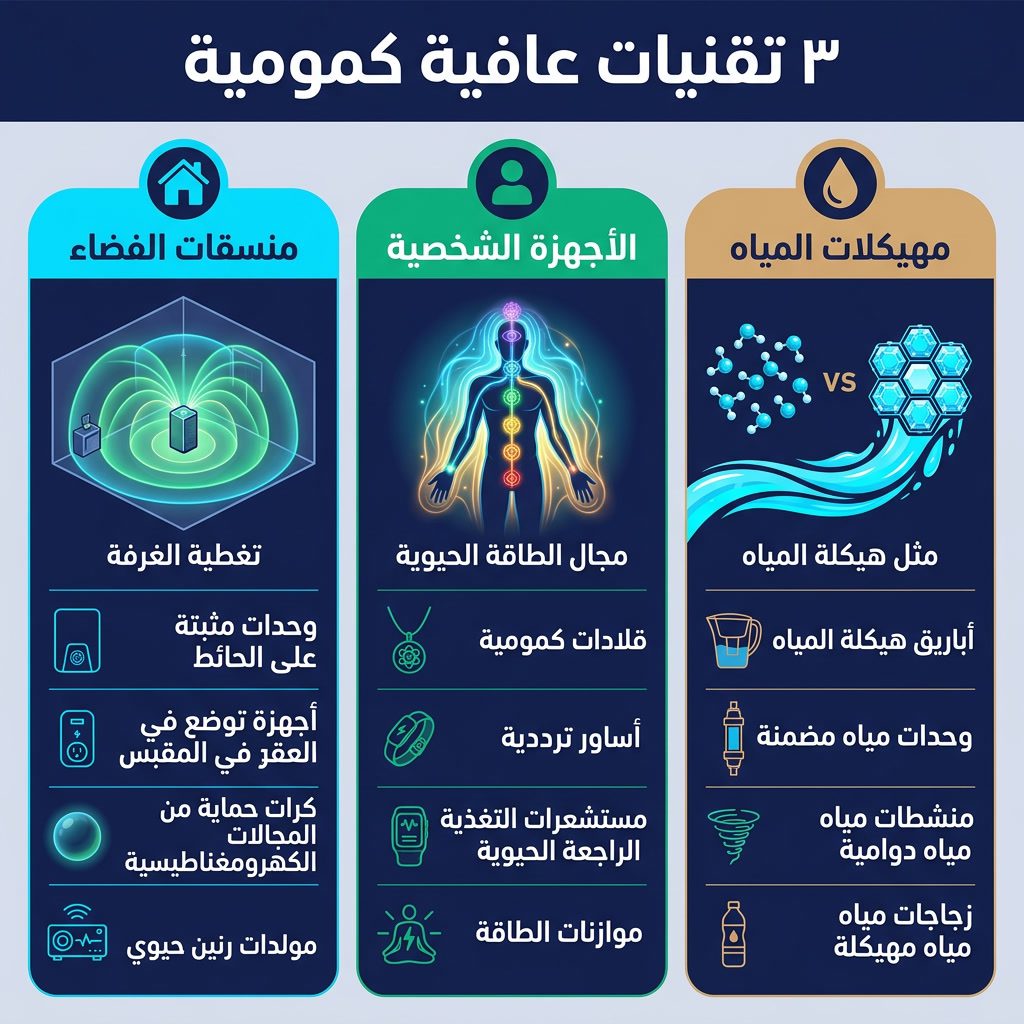 ٣ تقنيات عافية كمومية

مهيكلات المياه

VS

مثل هيكلة المياه

أباريق هيكلة المياه

وحدات مياه مضمنة

منشطات مياه مياه دوامية

زجاجات مياه مياه مهيكلة

الأجهزة الشخصية

مجال الطاقة الحيوية

قلادات كمومية

أساور ترددية

مستشعرات التغذية الراجعة الحيوية

موازنات الطاقة

منسقات الفضاء

تغطية الغرفة

وحدات مثبتة على الحائط

أجهزة توضع في العقر في المقبس

كرات حماية من المجالات الكهرومغناطيسية

مولدات رنين حيوي